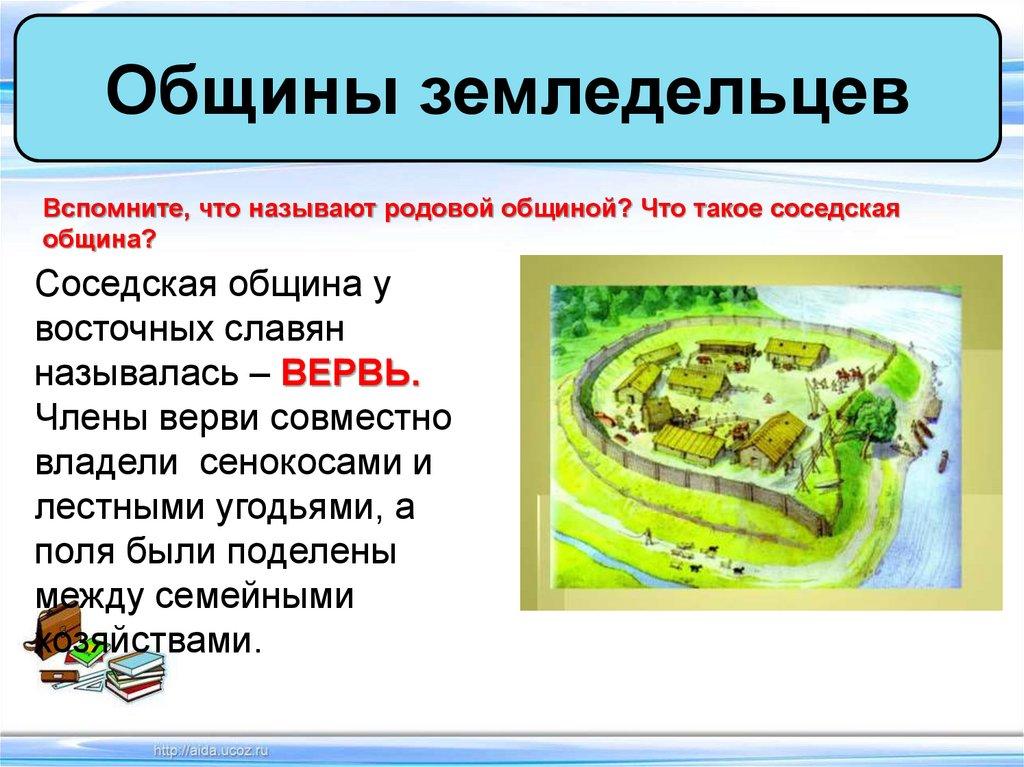 Общины земледельцев

Вспомните, что называют родовой общиной? Что такое соседская община?

Соседская община у восточных славян называлась – ВЕРВЬ. Члены верви совместно владели сенокосами и лестными угодьями, а поля были поделены между семейными хозяйствами.

http://aida.ucoz.ru